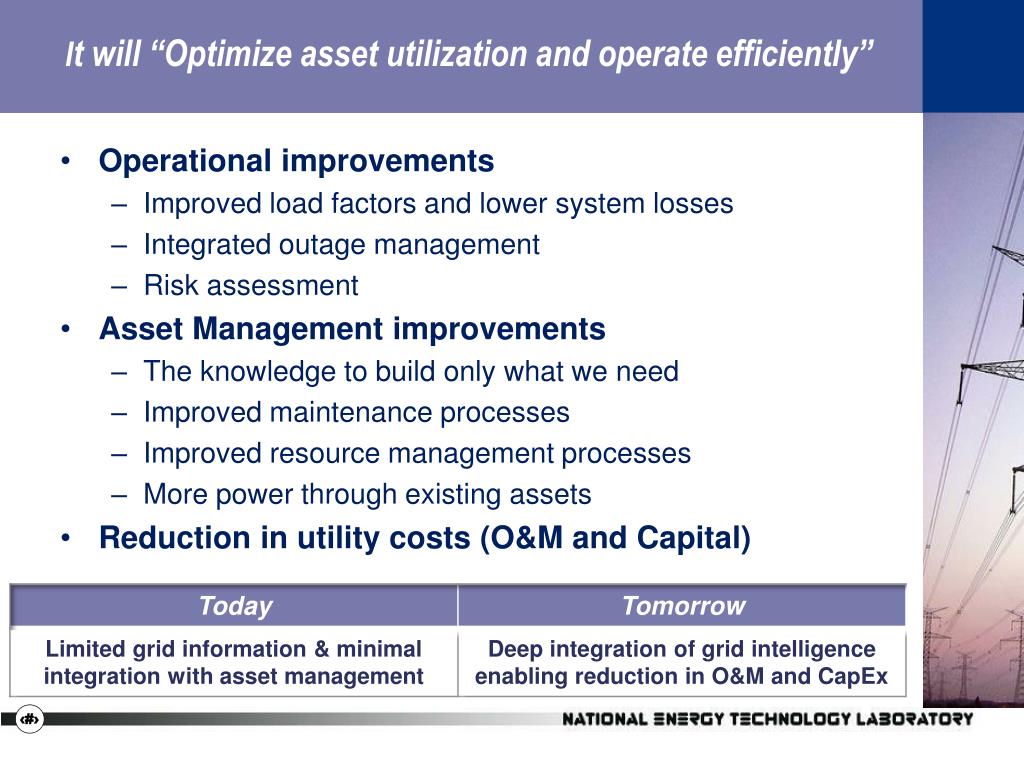 It will “Optimize asset utilization and operate efficiently”

• Operational improvements
– Improved load factors and lower system losses
– Integrated outage management
– Risk assessment
• Asset Management improvements
– The knowledge to build only what we need
– Improved maintenance processes
– Improved resource management processes
– More power through existing assets
• Reduction in utility costs (O&M and Capital)

| Today | Tomorrow |
|---|---|
| Limited grid information & minimal integration with asset management | Deep integration of grid intelligence enabling reduction in O&M and CapEx |

‹#›

NATIONAL ENERGY TECHNOLOGY LABORATORY